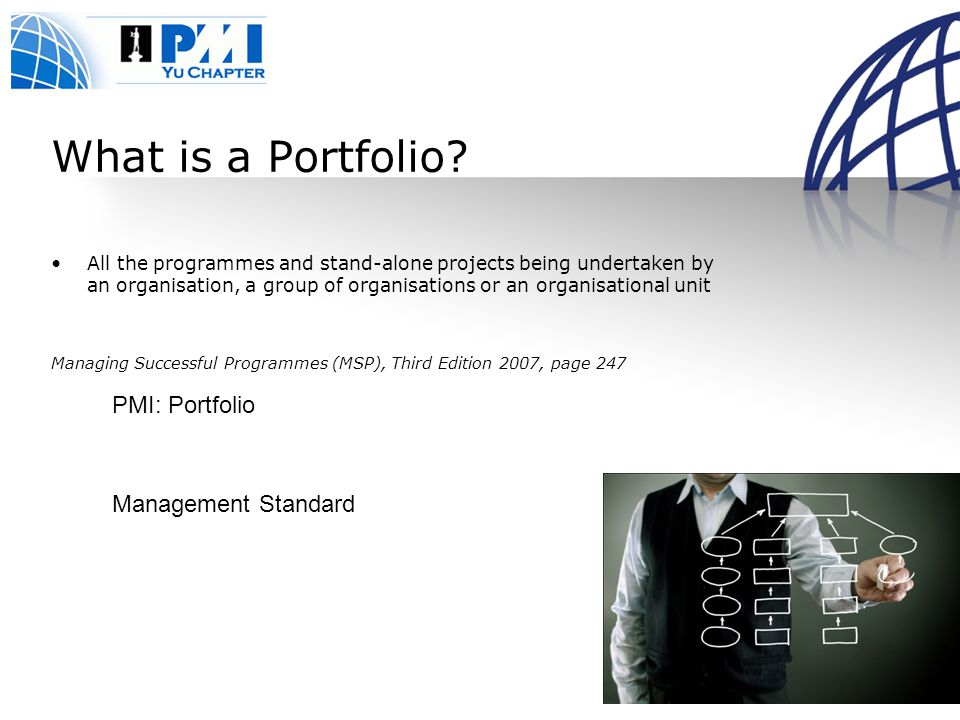 PMI
YU CHAPTER

What is a Portfolio?

• All the programmes and stand-alone projects being undertaken by an organisation, a group of organisations or an organisational unit

Managing Successful Programmes (MSP), Third Edition 2007, page 247

PMI: Portfolio

Management Standard